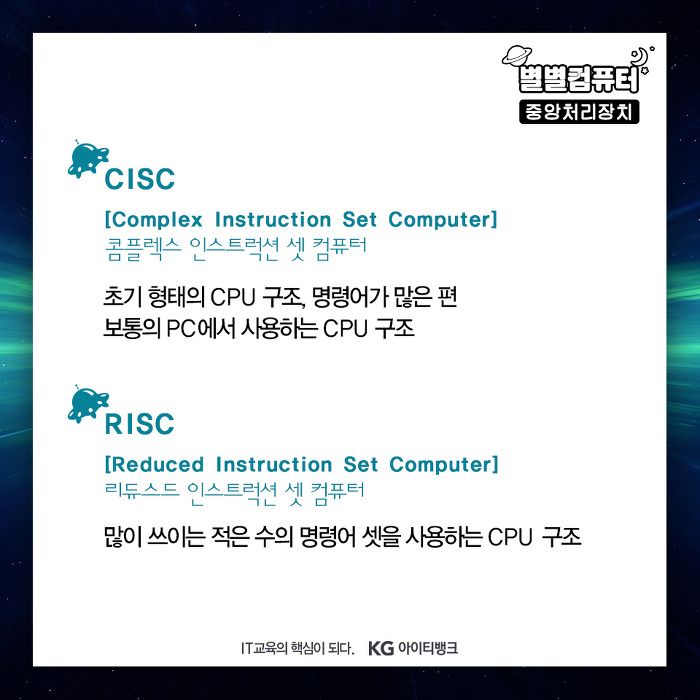 별별컴퓨터
중앙처리장치

CISC
[Complex Instruction Set Computer]
콤플렉스 인스트럭션 셋 컴퓨터

초기 형태의 CPU 구조, 명령어가 많은 편
보통의 PC에서 사용하는 CPU 구조

RISC
[Reduced Instruction Set Computer]
리듀스드 인스트럭션 셋 컴퓨터

많이 쓰이는 적은 수의 명령어 셋을 사용하는 CPU 구조

IT교육의 핵심이 되다. KG 아이티뱅크